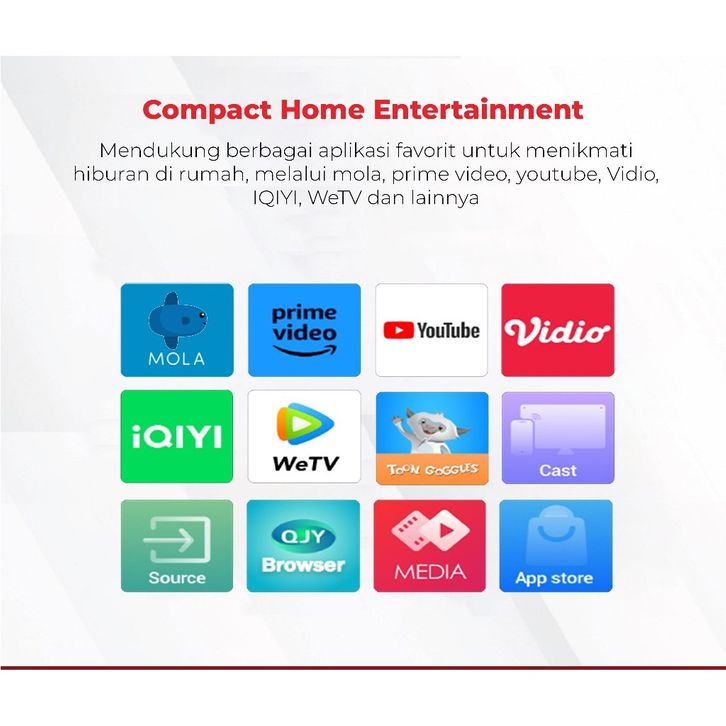 Compact Home Entertainment

Mendukung berbagai aplikasi favorit untuk menikmati hiburan di rumah, melalui mola, prime video, youtube, Vidio, IQIYI, WeTV dan lainnya

MOLA

prime video

YouTube

Vidio

iQIYI

WeTV

TOON GOGGLES

Cast

Source

QJY Browser

MEDIA

App store